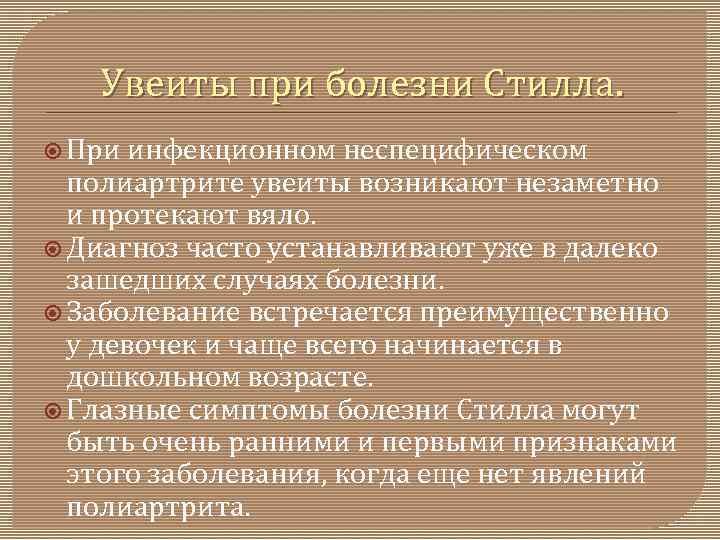 Увеиты при болезни Стилла.

При инфекционном неспецифическом полиартрите увеиты возникают незаметно и протекают вяло.

Диагноз часто устанавливают уже в далеко зашедших случаях болезни.

Заболевание встречается преимущественно у девочек и чаще всего начинается в дошкольном возрасте.

Глазные симптомы болезни Стилла могут быть очень ранними и первыми признаками этого заболевания, когда еще нет явлений полиартрита.